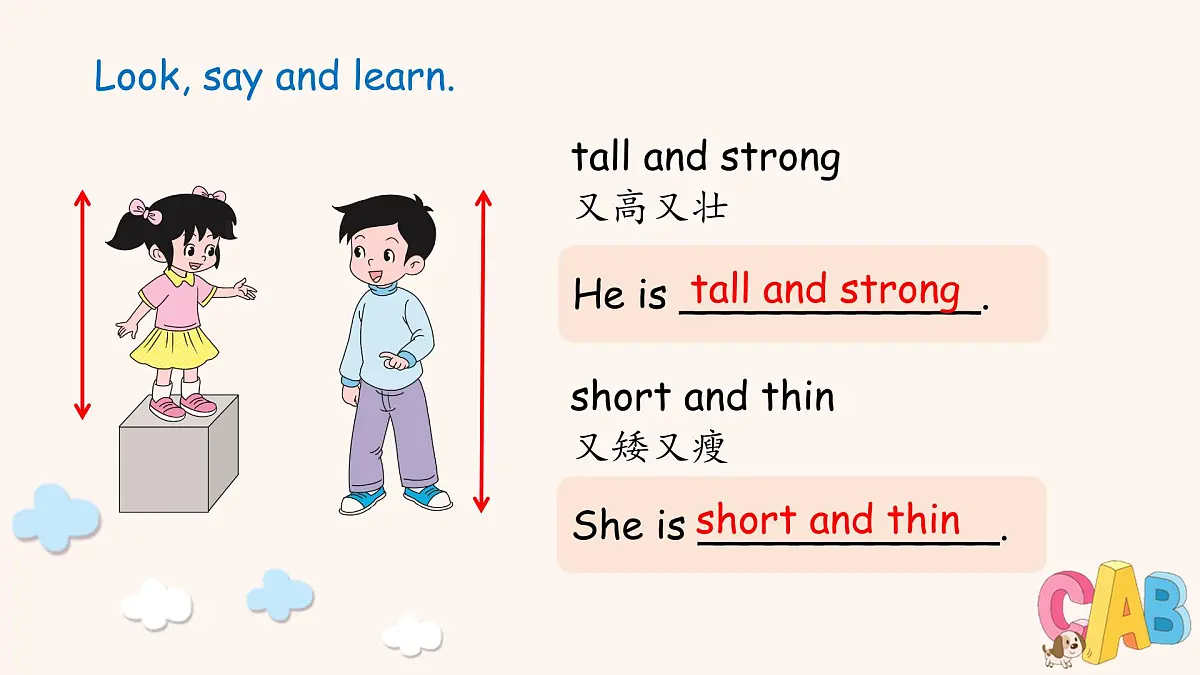 Look, say and learn.

tall and strong
又高又壮

He is tall and strong.

short and thin
又矮又瘦

She is short and thin.

CAB